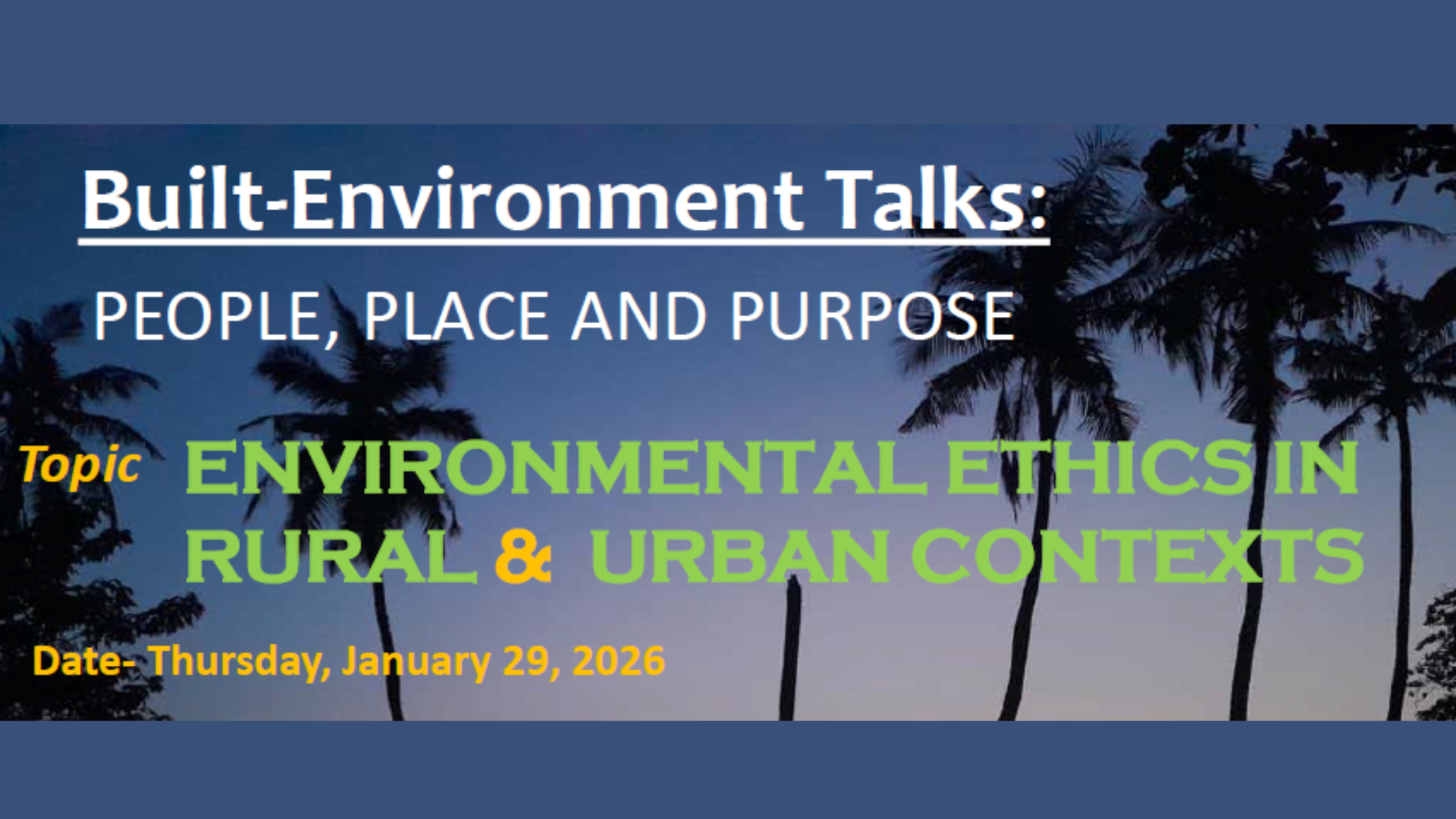 Built-Environment Talks:

PEOPLE, PLACE AND PURPOSE

Topic ENVIRONMENTAL ETHICS IN RURAL & URBAN CONTEXTS

Date- Thursday, January 29, 2026